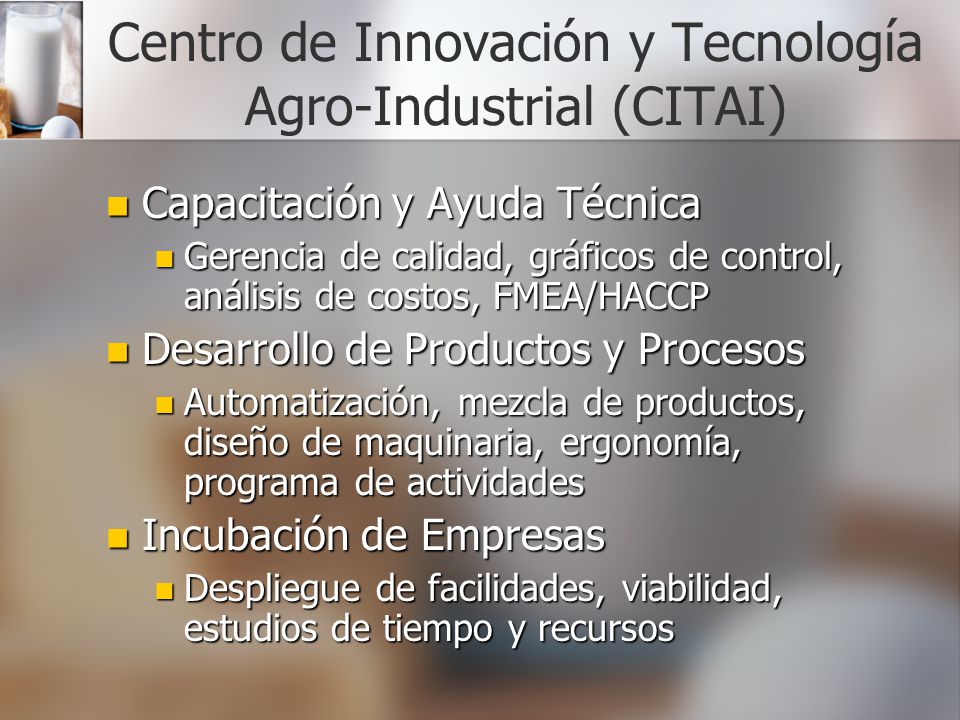 Centro de Innovación y Tecnología Agro-Industrial (CITAI)

Capacitación y Ayuda Técnica

Gerencia de calidad, gráficos de control, análisis de costos, FMEA/HACCP

Desarrollo de Productos y Procesos

Automatización, mezcla de productos, diseño de maquinaria, ergonomía, programa de actividades

Incubación de Empresas

Despliegue de facilidades, viabilidad, estudios de tiempo y recursos